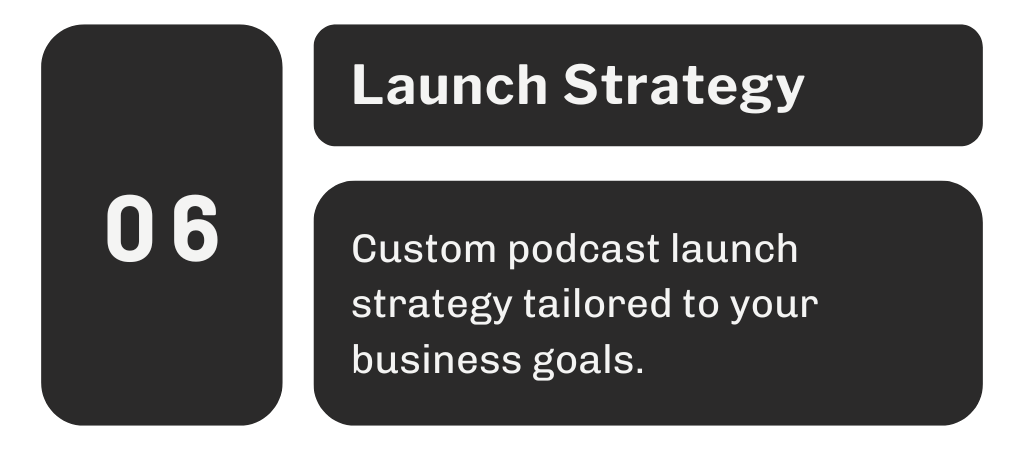 06

Launch Strategy

Custom podcast launch strategy tailored to your business goals.